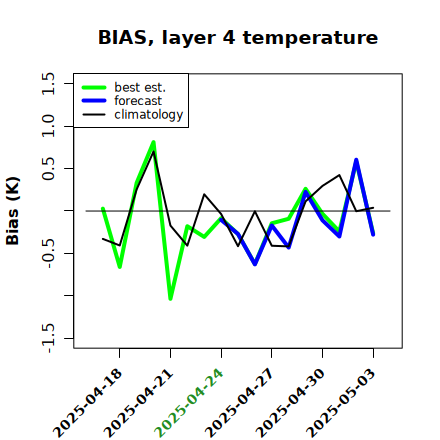 BIAS, layer 4 temperature

best est.
forecast
climatology

Bias (K)

1.5
1.0
0.5
-0.5
-1.5

2025-04-18
2025-04-21
2025-04-24
2025-04-27
2025-04-30
2025-05-03